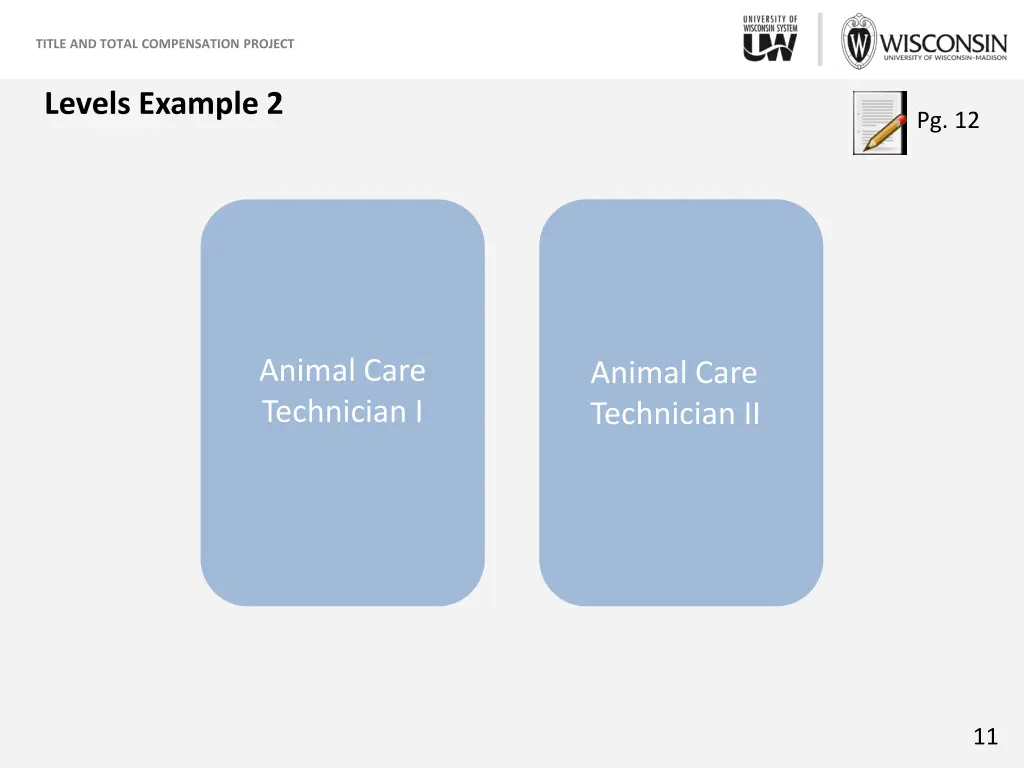 TITLE AND TOTAL COMPENSATION PROJECT

UNIVERSITY OF WISCONSIN SYSTEM UW

W WISCONSIN UNIVERSITY OF WISCONSIN–MADISON

Levels Example 2

Pg. 12

Animal Care Technician I

Animal Care Technician II

11